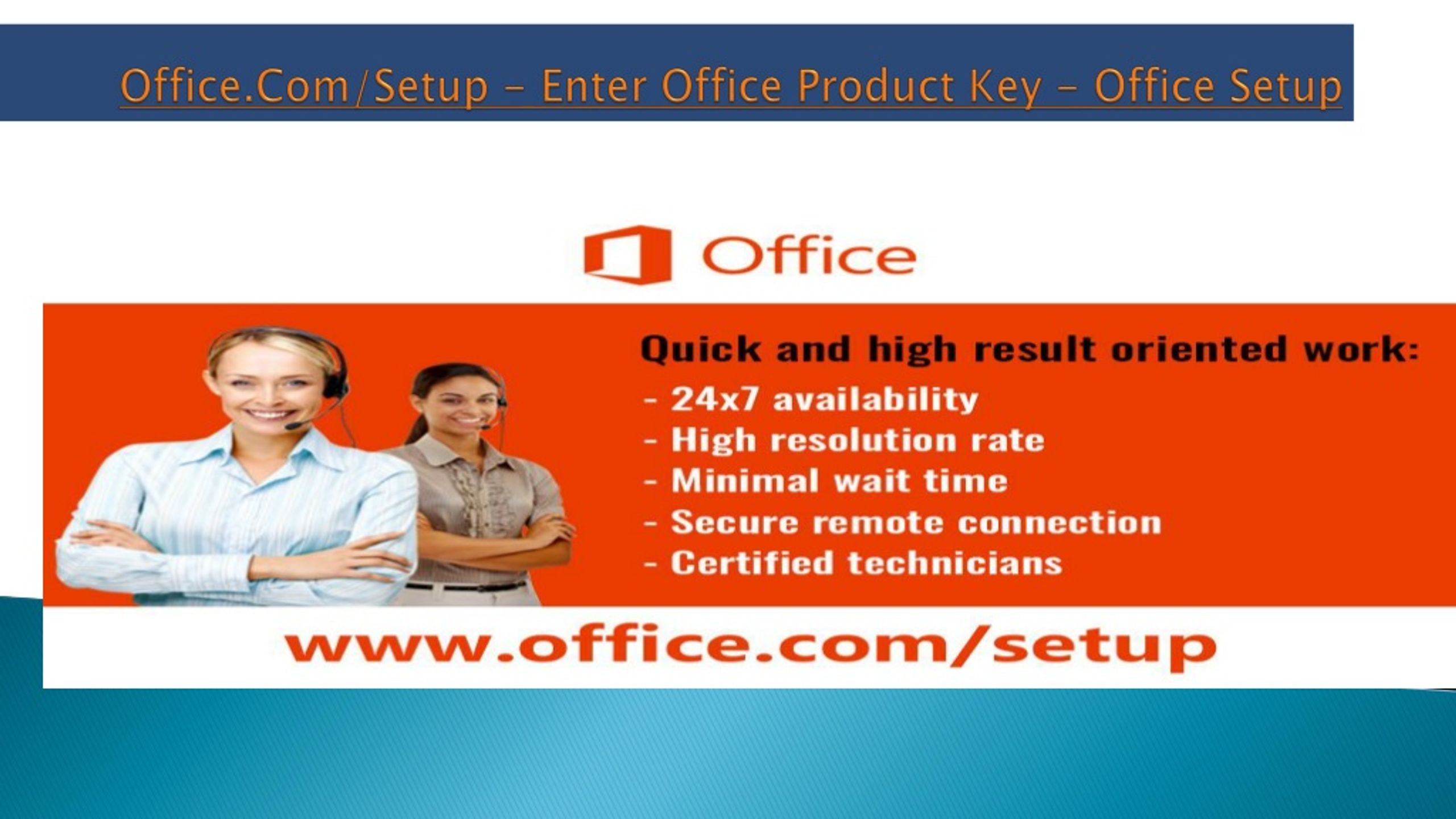 Office.Com/Setup – Enter Office Product Key – Office Setup

Office

Quick and high result oriented work:
- 24x7 availability
- High resolution rate
- Minimal wait time
- Secure remote connection
- Certified technicians

www.office.com/setup